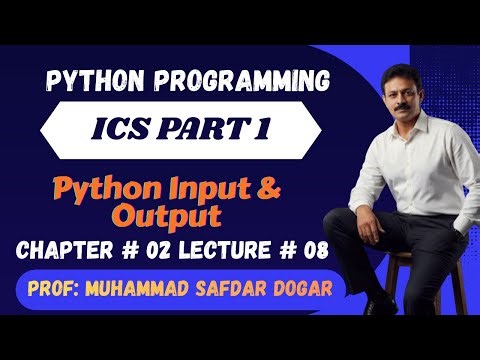 PYTHON PROGRAMMING

ICS PART 1

Python Input & Output

CHAPTER # 02 LECTURE # 08

PROF: MUHAMMAD SAFDAR DOGAR